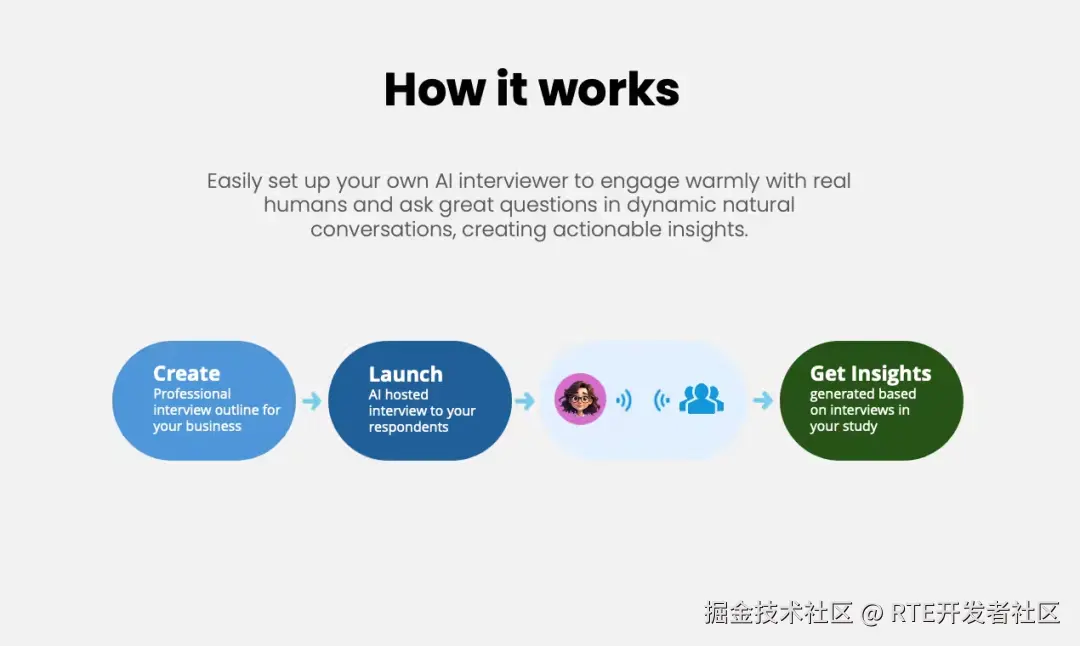 How it works

Easily set up your own AI interviewer to engage warmly with real humans and ask great questions in dynamic natural conversations, creating actionable insights.

Create
Professional interview outline for your business

Launch
AI hosted interview to your respondents

Get Insights
generated based on interviews in your study

掘金技术社区 @ RTE开发者社区